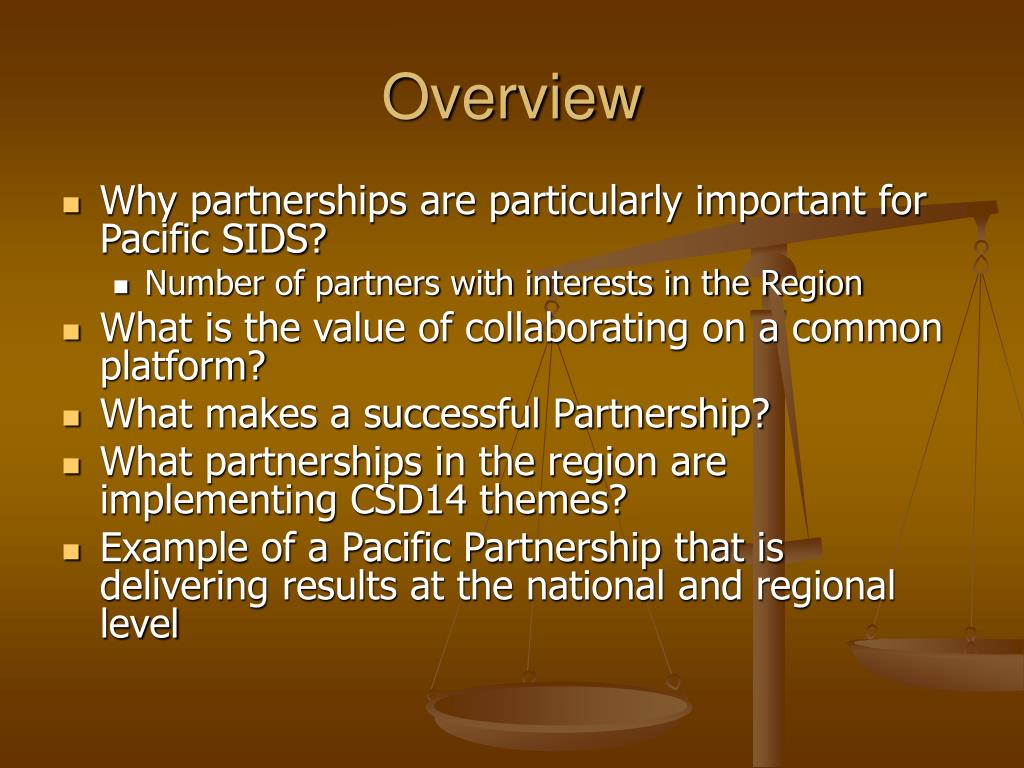 Overview

- Why partnerships are particularly important for Pacific SIDS?
  - Number of partners with interests in the Region
- What is the value of collaborating on a common platform?
- What makes a successful Partnership?
- What partnerships in the region are implementing CSD14 themes?
- Example of a Pacific Partnership that is delivering results at the national and regional level